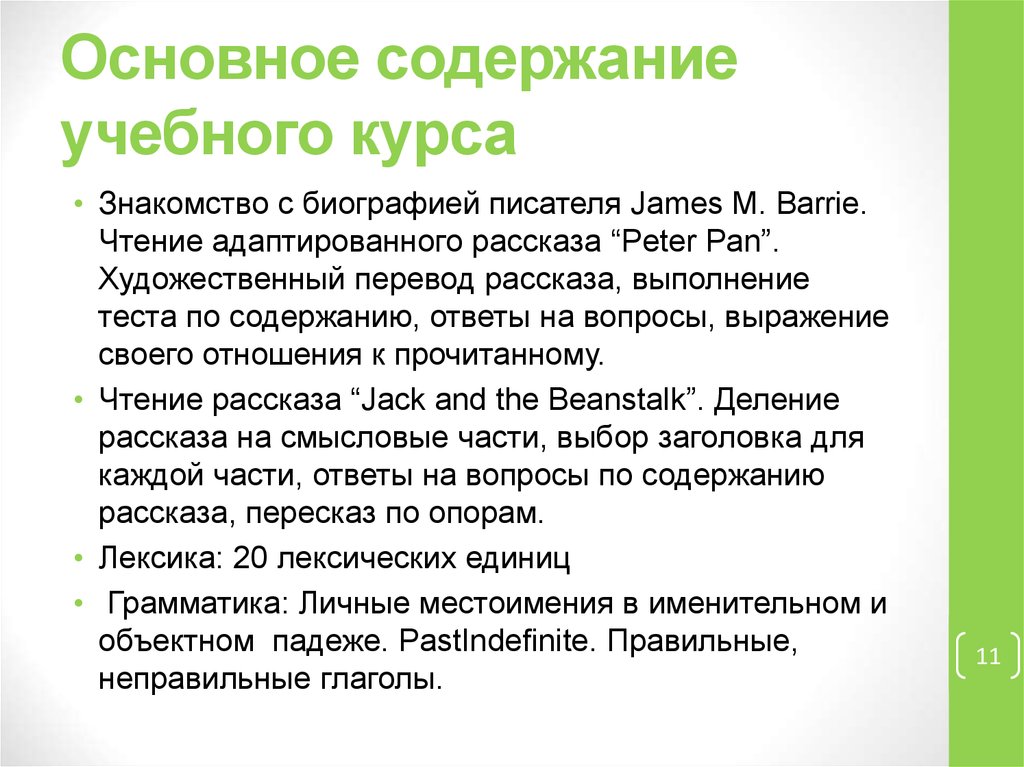 Основное содержание учебного курса

• Знакомство с биографией писателя James M. Barrie. Чтение адаптированного рассказа “Peter Pan”. Художественный перевод рассказа, выполнение теста по содержанию, ответы на вопросы, выражение своего отношения к прочитанному.

• Чтение рассказа “Jack and the Beanstalk”. Деление рассказа на смысловые части, выбор заголовка для каждой части, ответы на вопросы по содержанию рассказа, пересказ по опорам.

• Лексика: 20 лексических единиц

• Грамматика: Личные местоимения в именительном и объектном падеже. PastIndefinite. Правильные, неправильные глаголы.

11